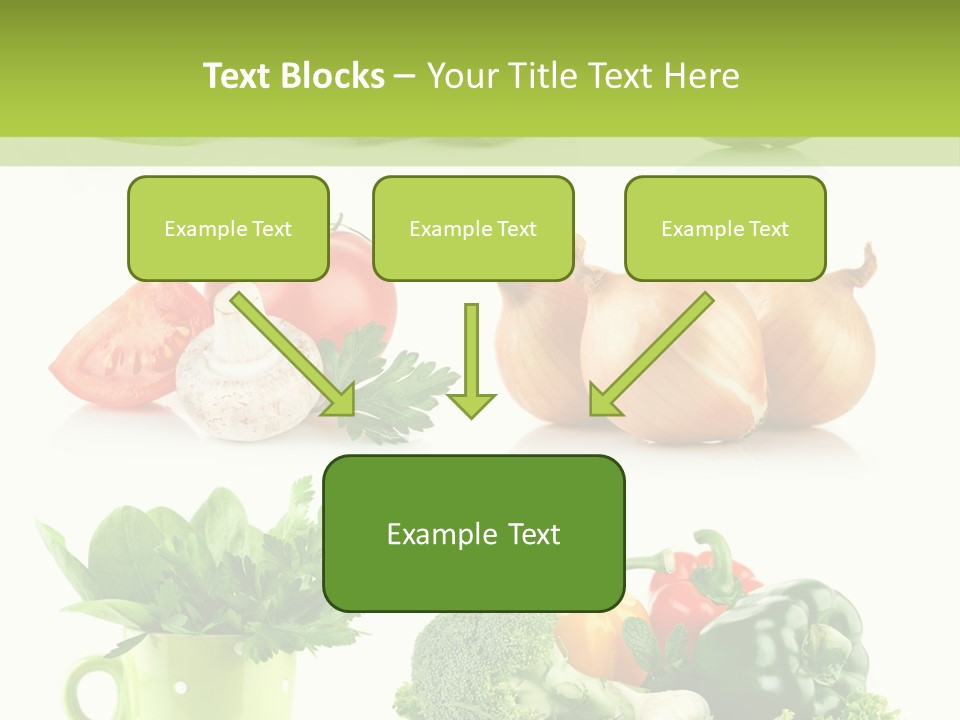 Text Blocks – Your Title Text Here

Example Text

Example Text

Example Text

Example Text